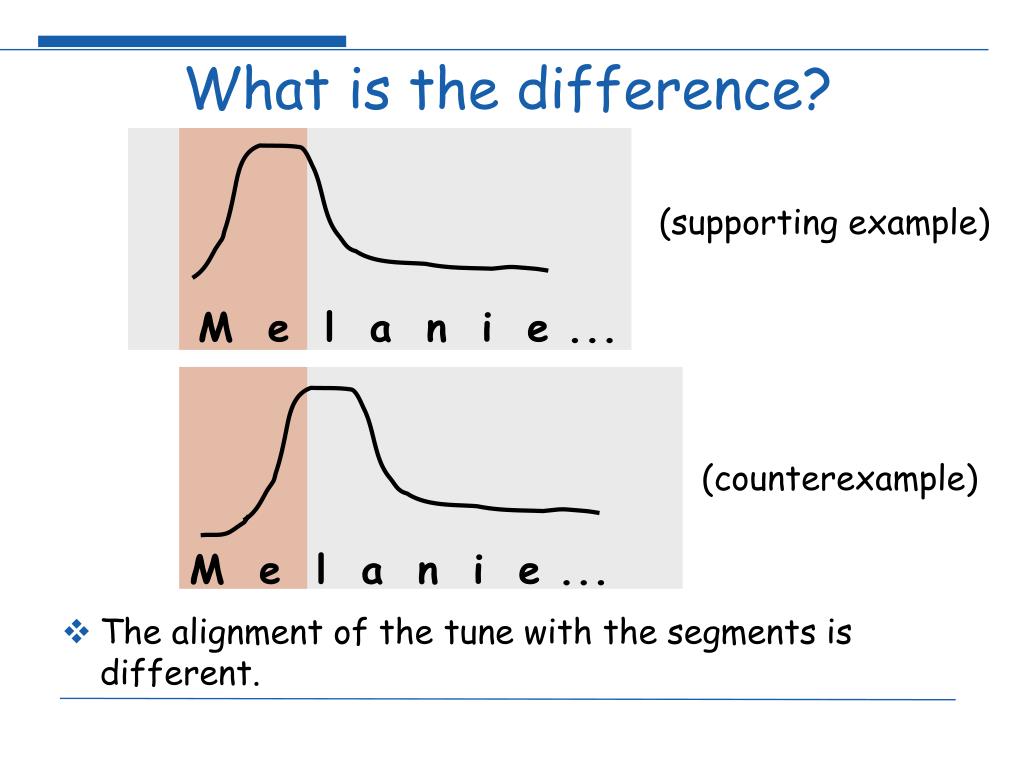 What is the difference?

M e l a n i e ...

(supporting example)

M e l a n i e ...

(counterexample)

❖ The alignment of the tune with the segments is different.